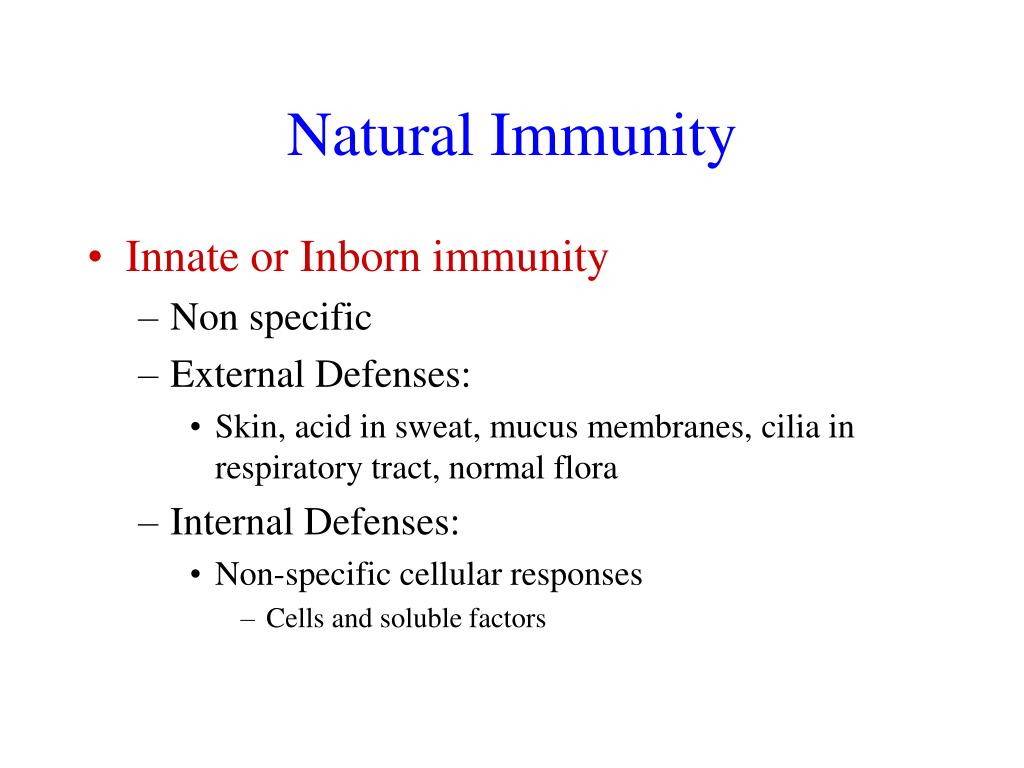 Natural Immunity

• Innate or Inborn immunity
– Non specific
– External Defenses:
• Skin, acid in sweat, mucus membranes, cilia in respiratory tract, normal flora
– Internal Defenses:
• Non-specific cellular responses
– Cells and soluble factors